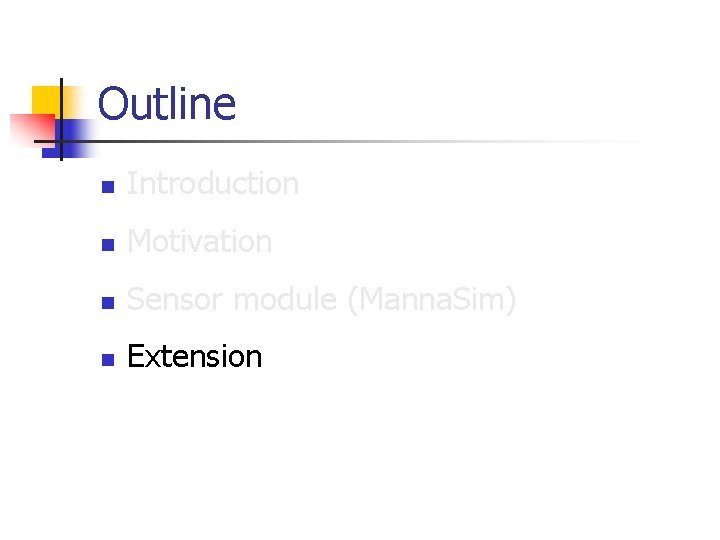 Outline

- Introduction
- Motivation
- Sensor module (MannaSim)
- Extension